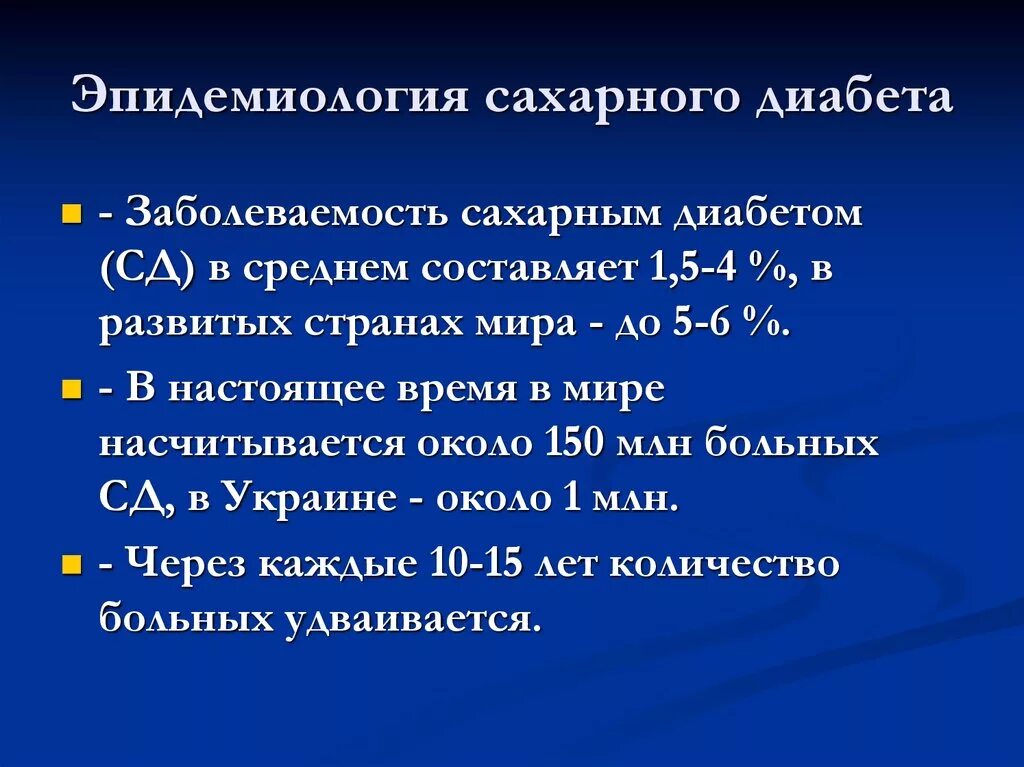 Эпидемиология сахарного диабета

- Заболеваемость сахарным диабетом (СД) в среднем составляет 1,5-4 %, в развитых странах мира - до 5-6 %.

- В настоящее время в мире насчитывается около 150 млн больных СД, в Украине - около 1 млн.

- Через каждые 10-15 лет количество больных удваивается.